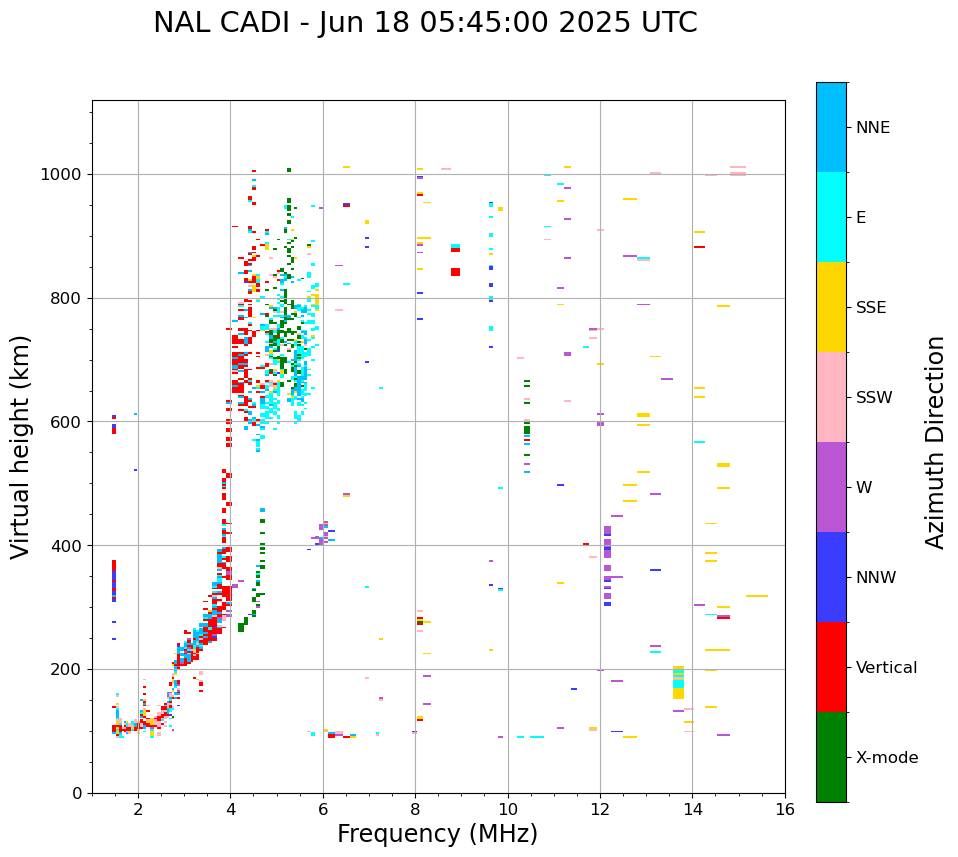 NAL CADI - Jun 18 05:45:00 2025 UTC

Virtual height (km)

1000
800
600
400
200
0

2
4
6
8
10
12
14
16

Frequency (MHz)

NNE
E
SSE
SSW
W
NNW
Vertical
X-mode

Azimuth Direction